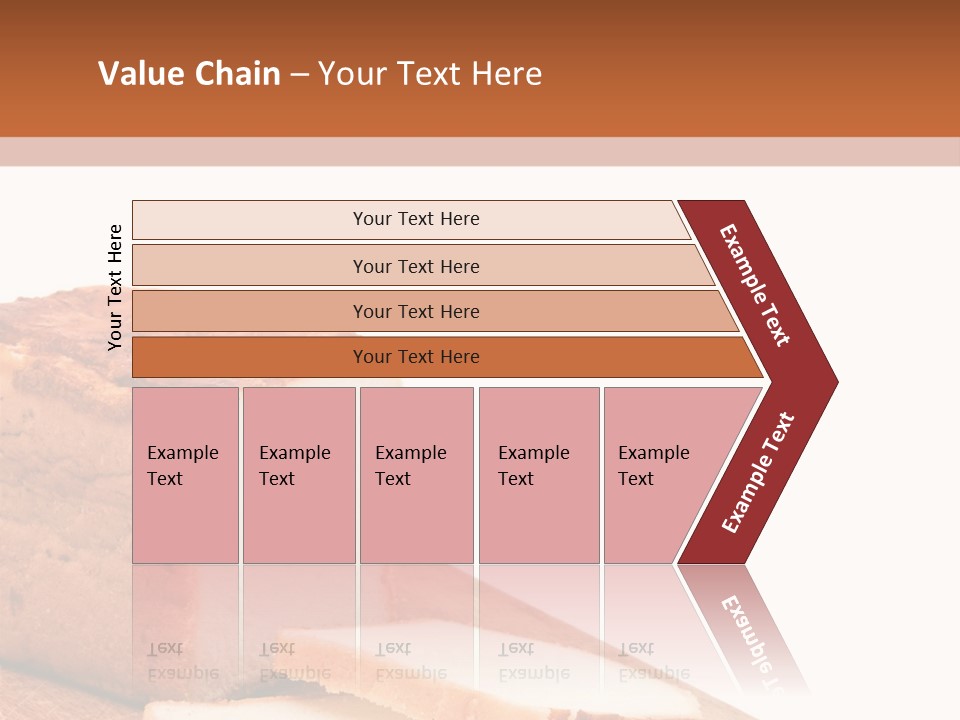 Value Chain – Your Text Here

Your Text Here

Your Text Here

Your Text Here

Your Text Here

Your Text Here

Example Text

Example Text

Example Text

Example Text

Example Text

Example Text

Example Text